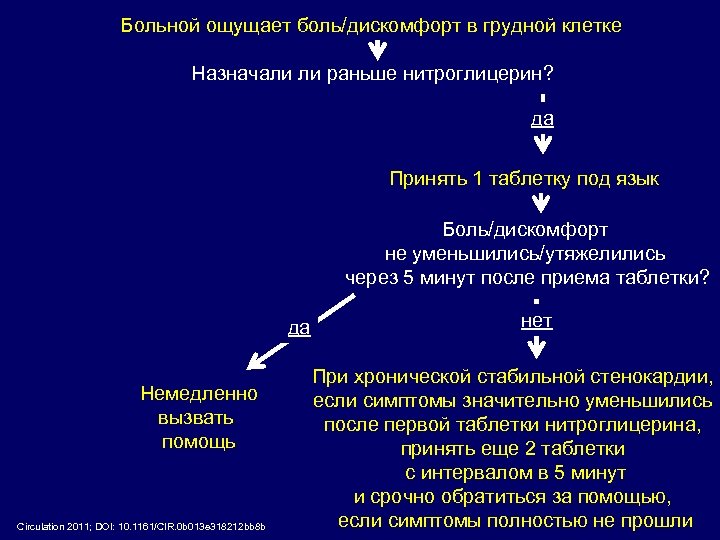 Больной ощущает боль/дискомфорт в грудной клетке

Назначали ли раньше нитроглицерин?

да

Принять 1 таблетку под язык

Боль/дискомфорт
не уменьшились/утяжелились
через 5 минут после приема таблетки?

да

нет

Немедленно
вызвать
помощь

При хронической стабильной стенокардии,
если симптомы значительно уменьшились
после первой таблетки нитроглицерина,
принять еще 2 таблетки
с интервалом в 5 минут
и срочно обратиться за помощью,
если симптомы полностью не прошли

Circulation 2011; DOI: 10.1161/CIR.0b013e318212bb8b